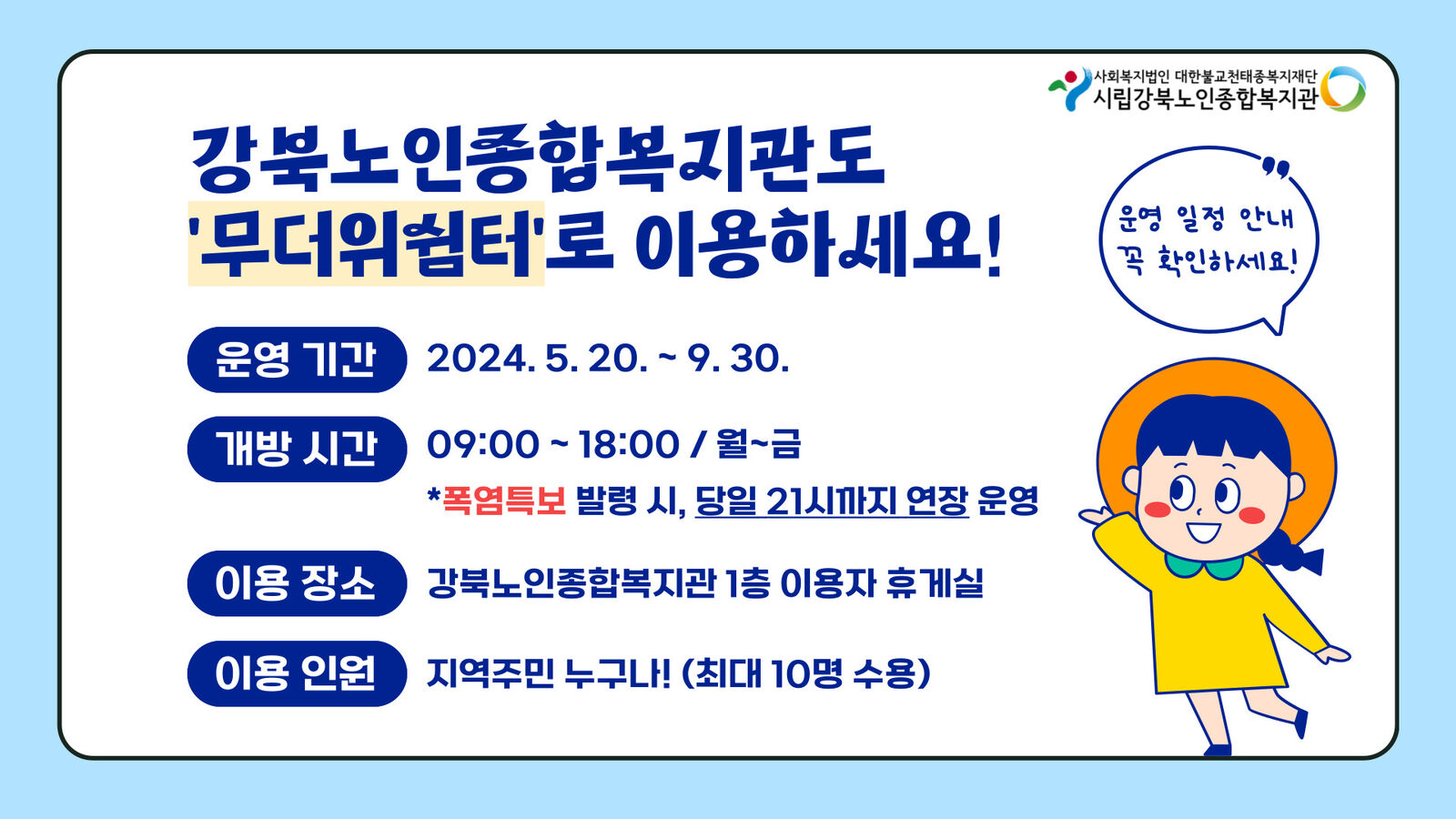 사회복지법인 대한불교천태종복지재단
시립강북노인종합복지관

강북노인종합복지관도
'무더위쉼터'로 이용하세요!

운영 일정 안내
꼭 확인하세요!

운영 기간 2024. 5. 20. ~ 9. 30.

개방 시간 09:00 ~ 18:00 / 월~금
*폭염특보 발령 시, 당일 21시까지 연장 운영

이용 장소 강북노인종합복지관 1층 이용자 휴게실

이용 인원 지역주민 누구나! (최대 10명 수용)